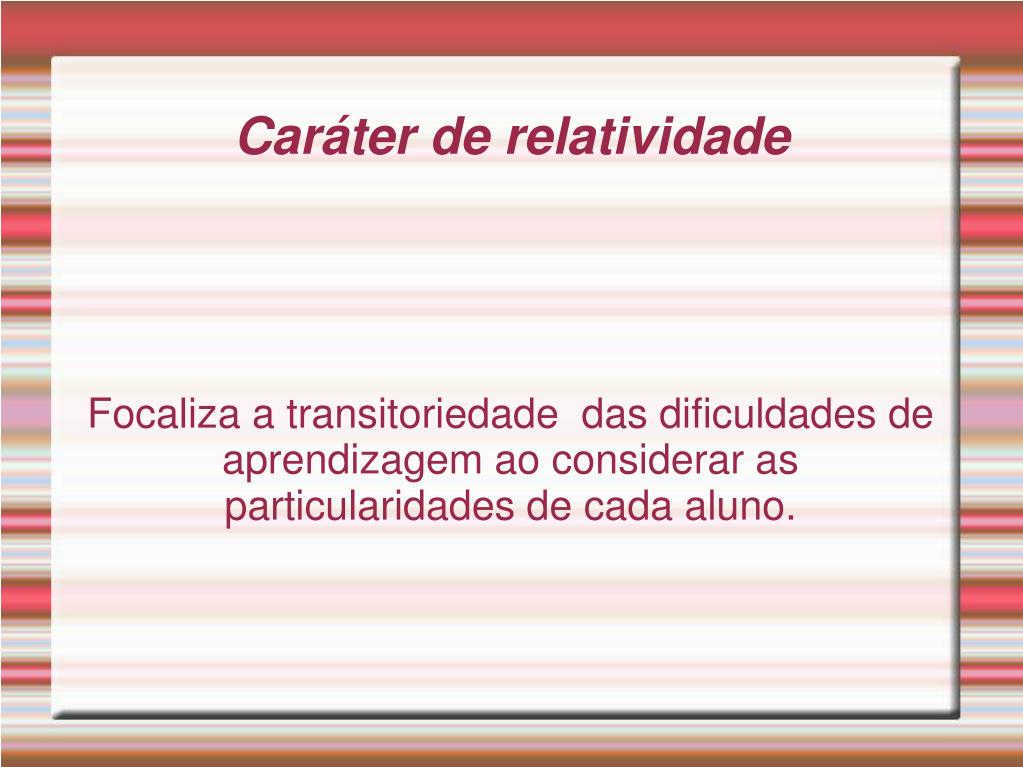 Caráter de relatividade

Focaliza a transitoriedade  das dificuldades de aprendizagem ao considerar as particularidades de cada aluno.